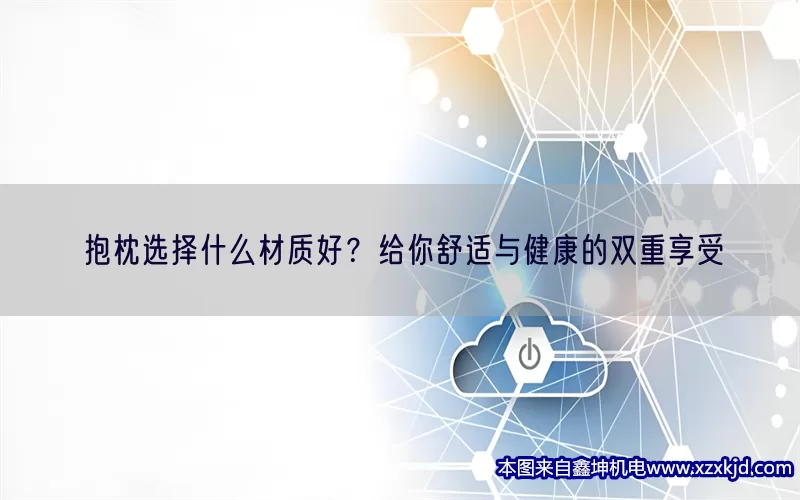 抱枕选择什么材质好？给你舒适与健康的双重享受

本图来自鑫坤机电www.xzxkjd.com